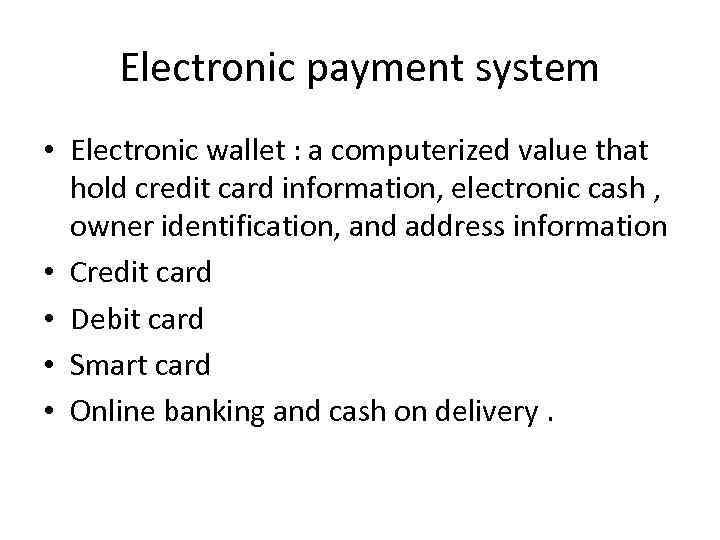 Electronic payment system

• Electronic wallet : a computerized value that hold credit card information, electronic cash , owner identification, and address information
• Credit card
• Debit card
• Smart card
• Online banking and cash on delivery .